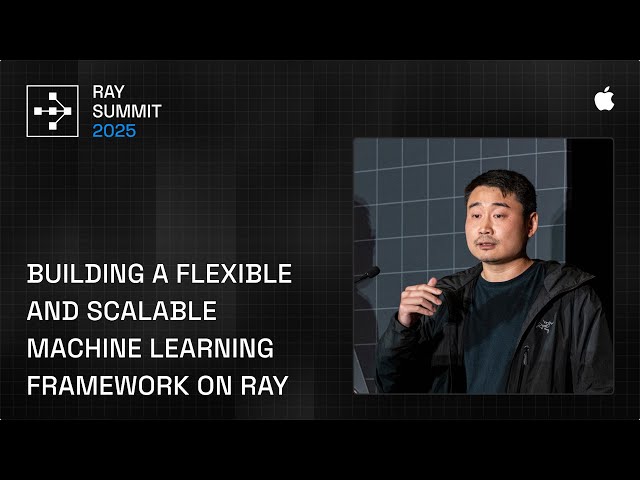 RAY
SUMMIT
2025

BUILDING A FLEXIBLE AND SCALABLE MACHINE LEARNING FRAMEWORK ON RAY